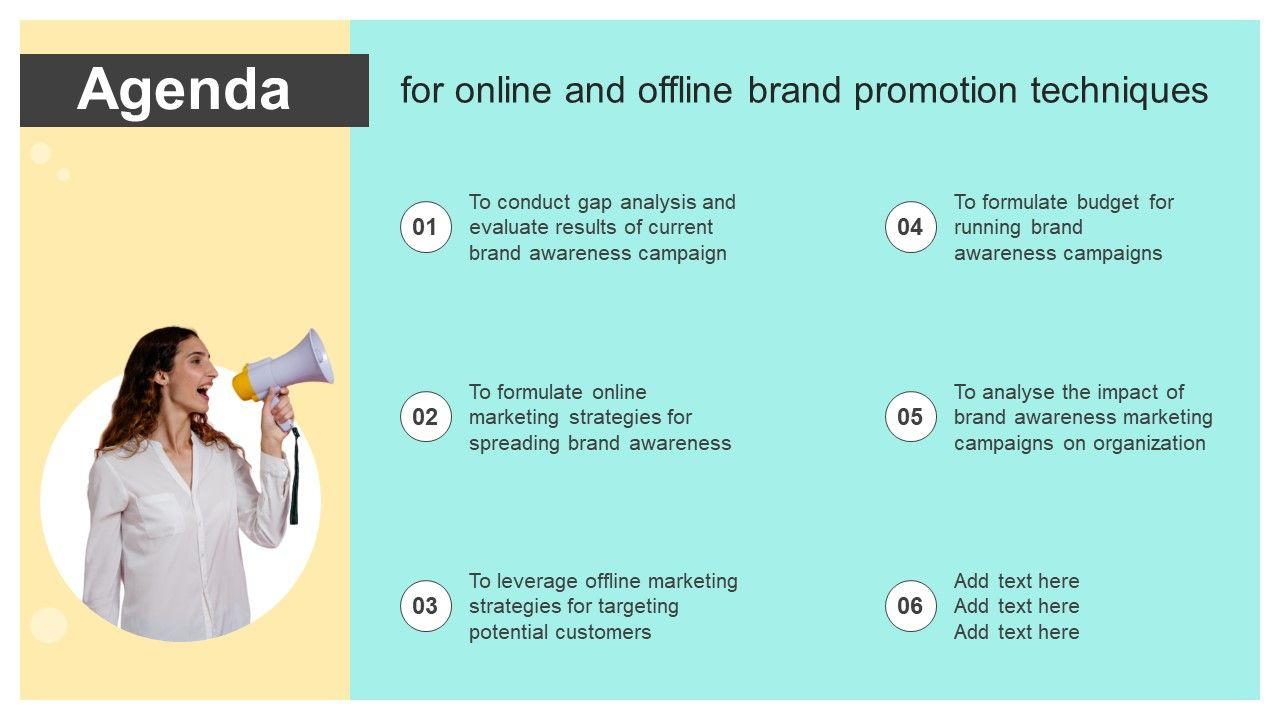 Agenda

for online and offline brand promotion techniques

01
To conduct gap analysis and evaluate results of current brand awareness campaign

02
To formulate online marketing strategies for spreading brand awareness

03
To leverage offline marketing strategies for targeting potential customers

04
To formulate budget for running brand awareness campaigns

05
To analyse the impact of brand awareness marketing campaigns on organization

06
Add text here
Add text here
Add text here